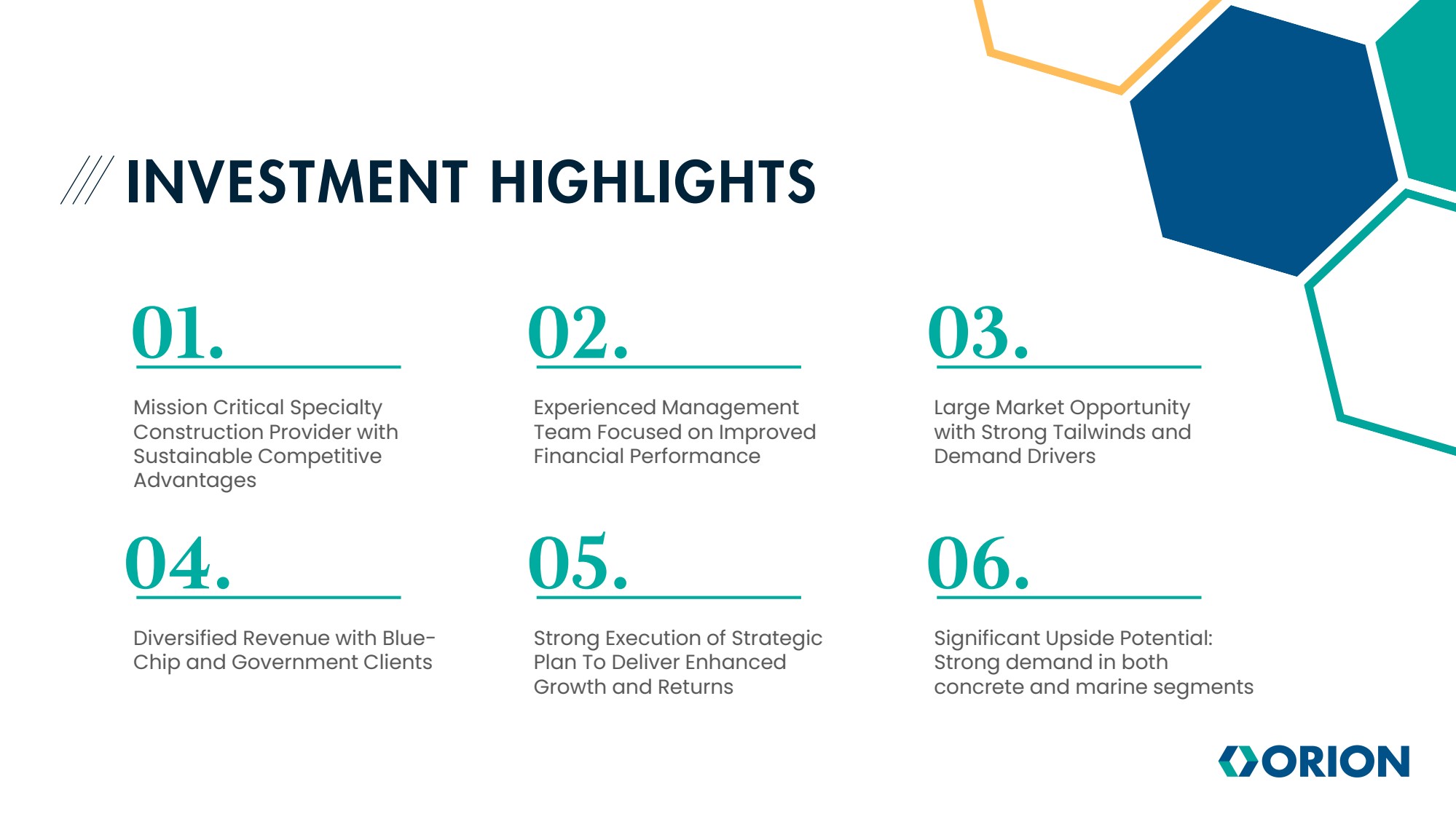 INVESTMENT HIGHLIGHTS

01.

Mission Critical Specialty Construction Provider with Sustainable Competitive Advantages

02.

Experienced Management Team Focused on Improved Financial Performance

03.

Large Market Opportunity with Strong Tailwinds and Demand Drivers

04.

Diversified Revenue with Blue-Chip and Government Clients

05.

Strong Execution of Strategic Plan To Deliver Enhanced Growth and Returns

06.

Significant Upside Potential: Strong demand in both concrete and marine segments

ORION